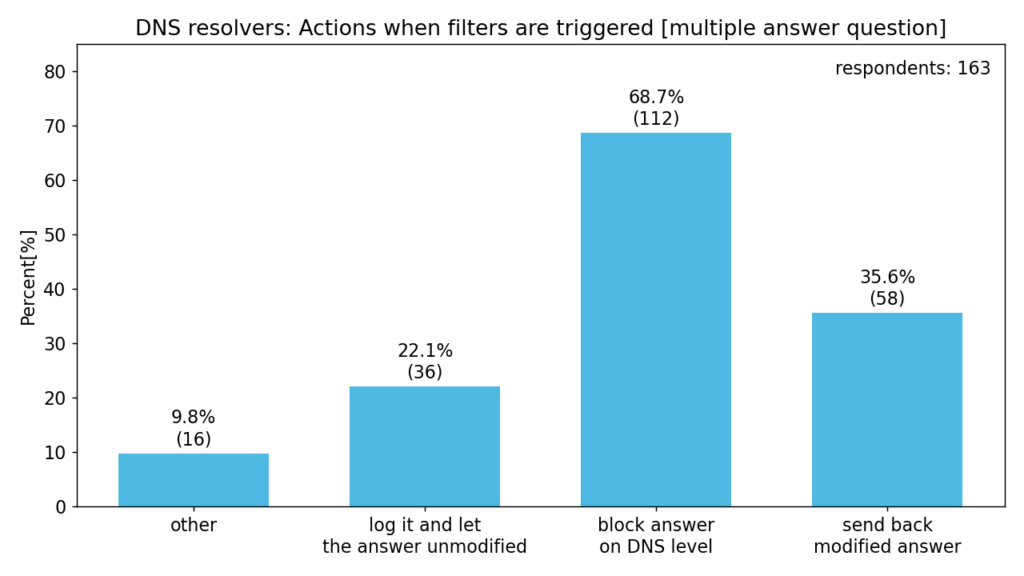 DNS resolvers: Actions when filters are triggered [multiple answer question]

respondents: 163

Percent[%]

80
70
60
50
40
30
20
10
0

9.8%
(16)

22.1%
(36)

68.7%
(112)

35.6%
(58)

other

log it and let
the answer unmodified

block answer
on DNS level

send back
modified answer